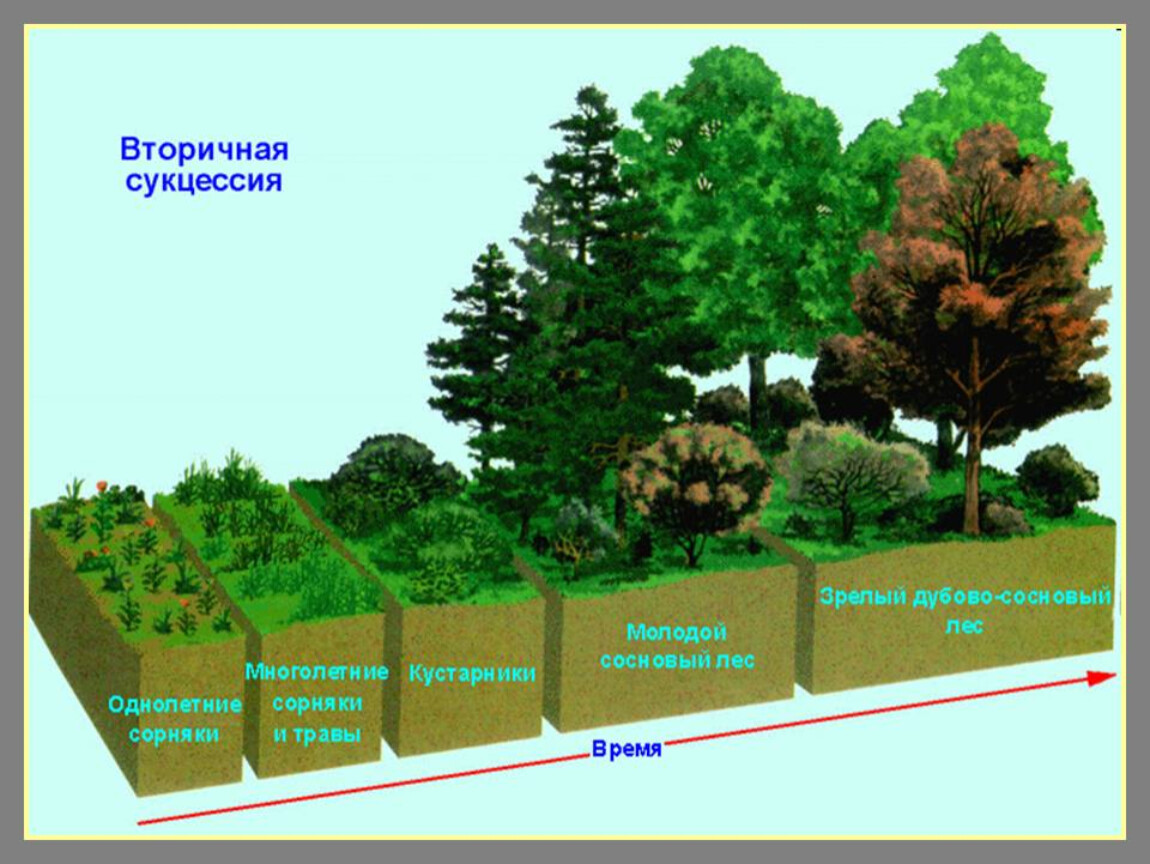 Вторичная сукцессия

Однолетние сорняки

Многолетние сорняки и травы

Кустарники

Молодой сосновый лес

Зрелый дубово-сосновый лес

Время